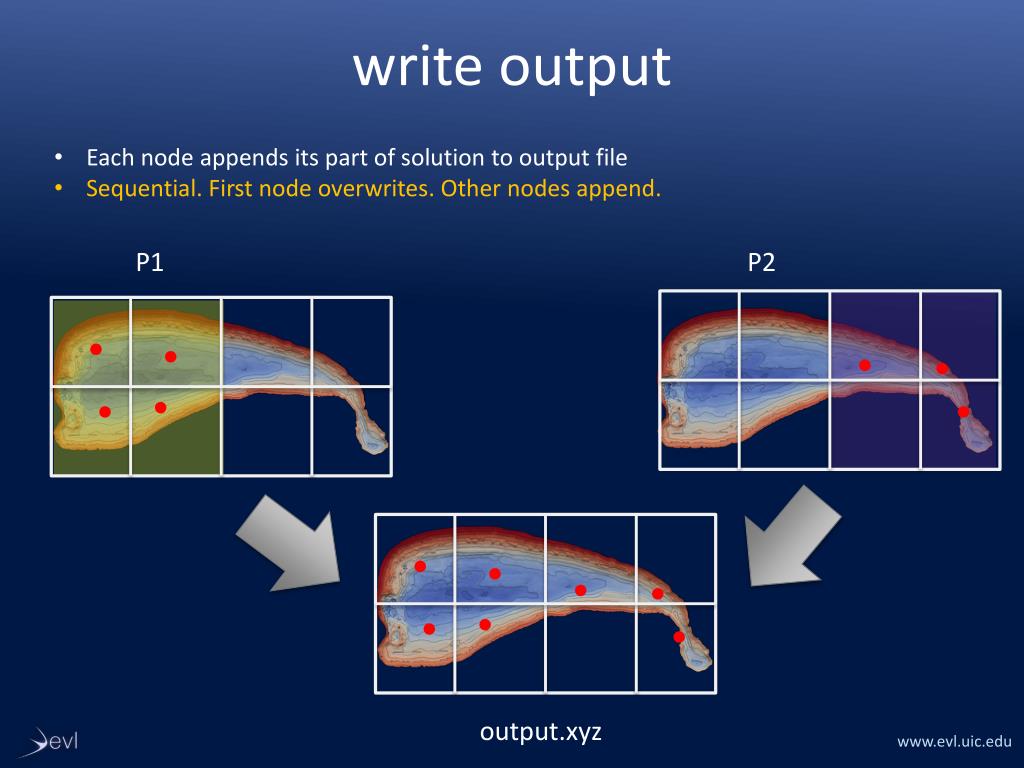 write output

• Each node appends its part of solution to output file
• Sequential. First node overwrites. Other nodes append.

P1

P2

output.xyz

evl

www.evl.uic.edu